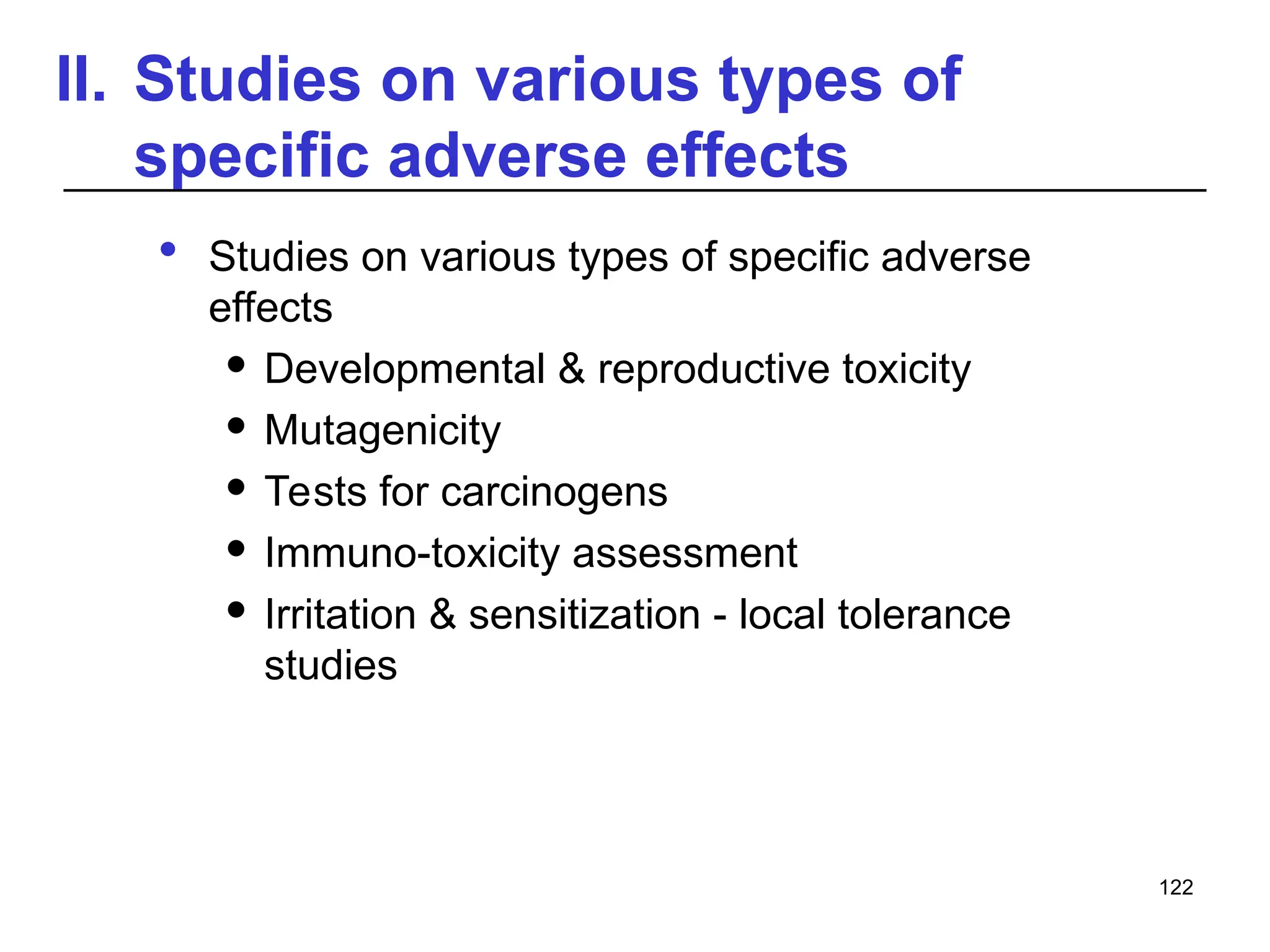 II. Studies on various types of specific adverse effects

• Studies on various types of specific adverse effects
  • Developmental & reproductive toxicity
  • Mutagenicity
  • Tests for carcinogens
  • Immuno-toxicity assessment
  • Irritation & sensitization - local tolerance studies

122